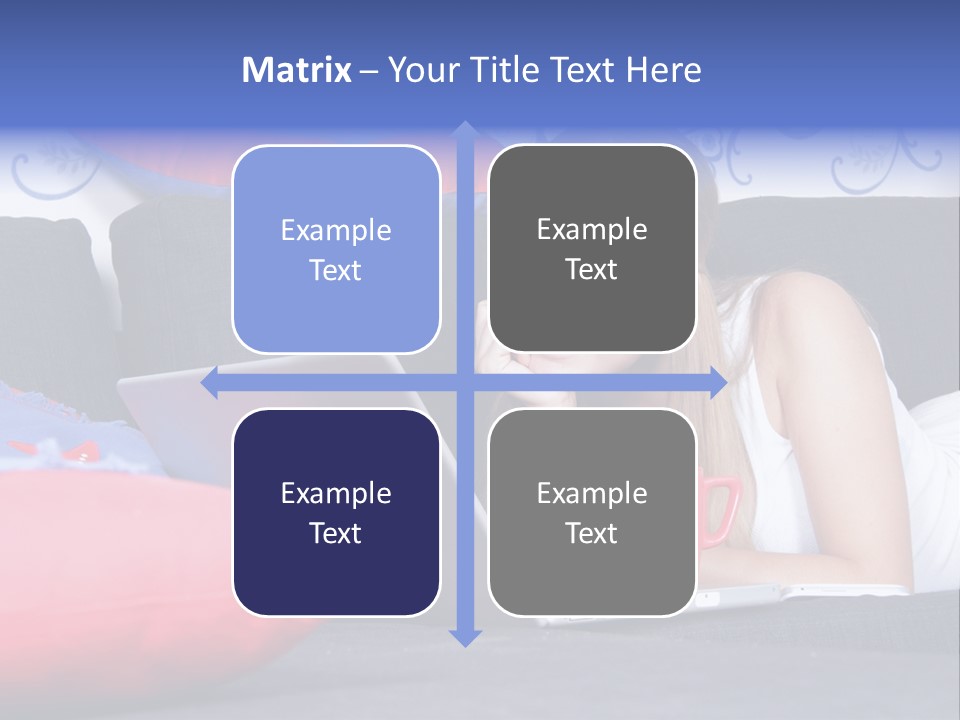 Matrix – Your Title Text Here

Example Text

Example Text

Example Text

Example Text